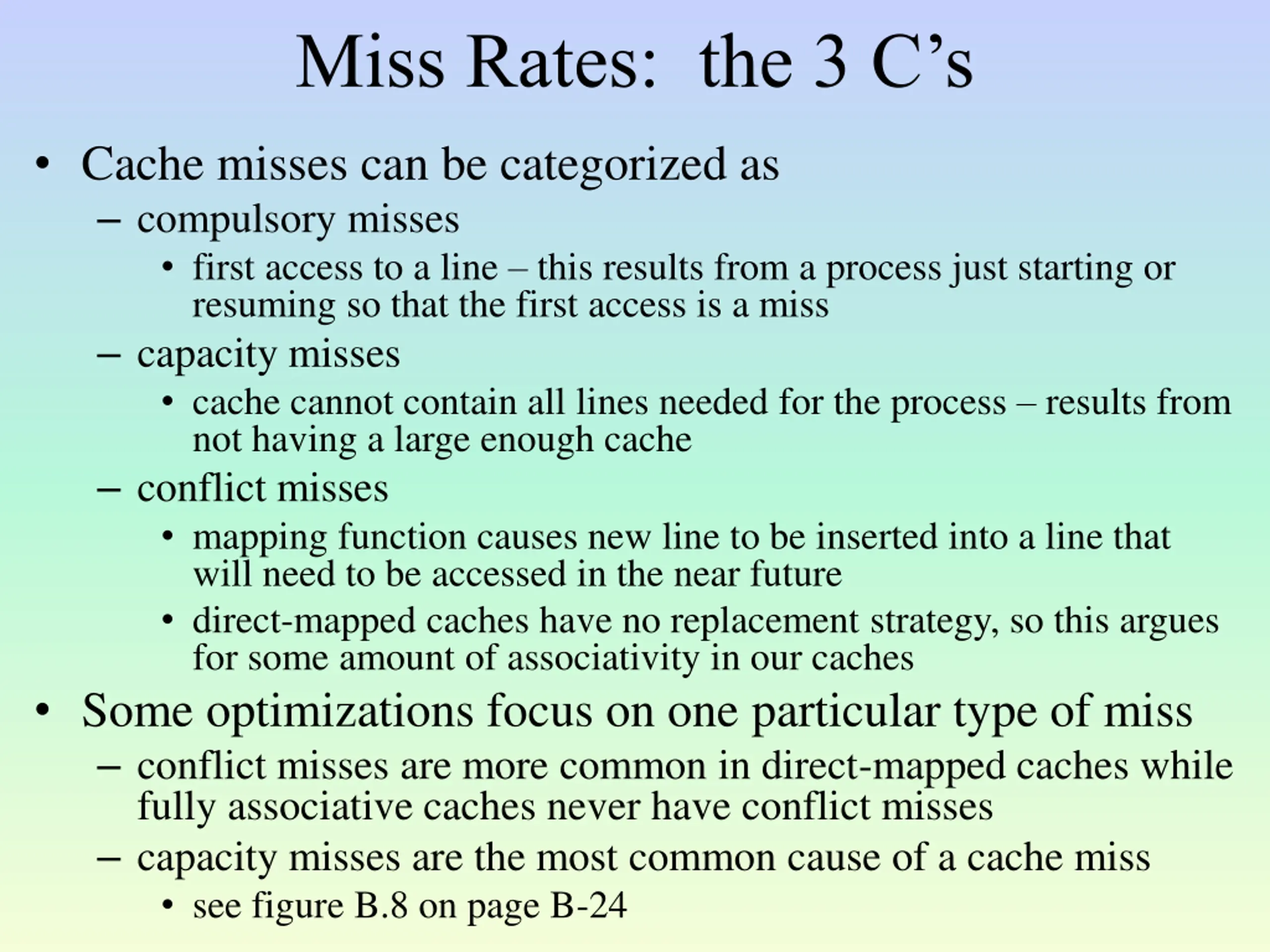 Miss Rates:  the 3 C’s

• Cache misses can be categorized as
  – compulsory misses
    • first access to a line – this results from a process just starting or resuming so that the first access is a miss
  – capacity misses
    • cache cannot contain all lines needed for the process – results from not having a large enough cache
  – conflict misses
    • mapping function causes new line to be inserted into a line that will need to be accessed in the near future
    • direct-mapped caches have no replacement strategy, so this argues for some amount of associativity in our caches
• Some optimizations focus on one particular type of miss
  – conflict misses are more common in direct-mapped caches while fully associative caches never have conflict misses
  – capacity misses are the most common cause of a cache miss
    • see figure B.8 on page B-24